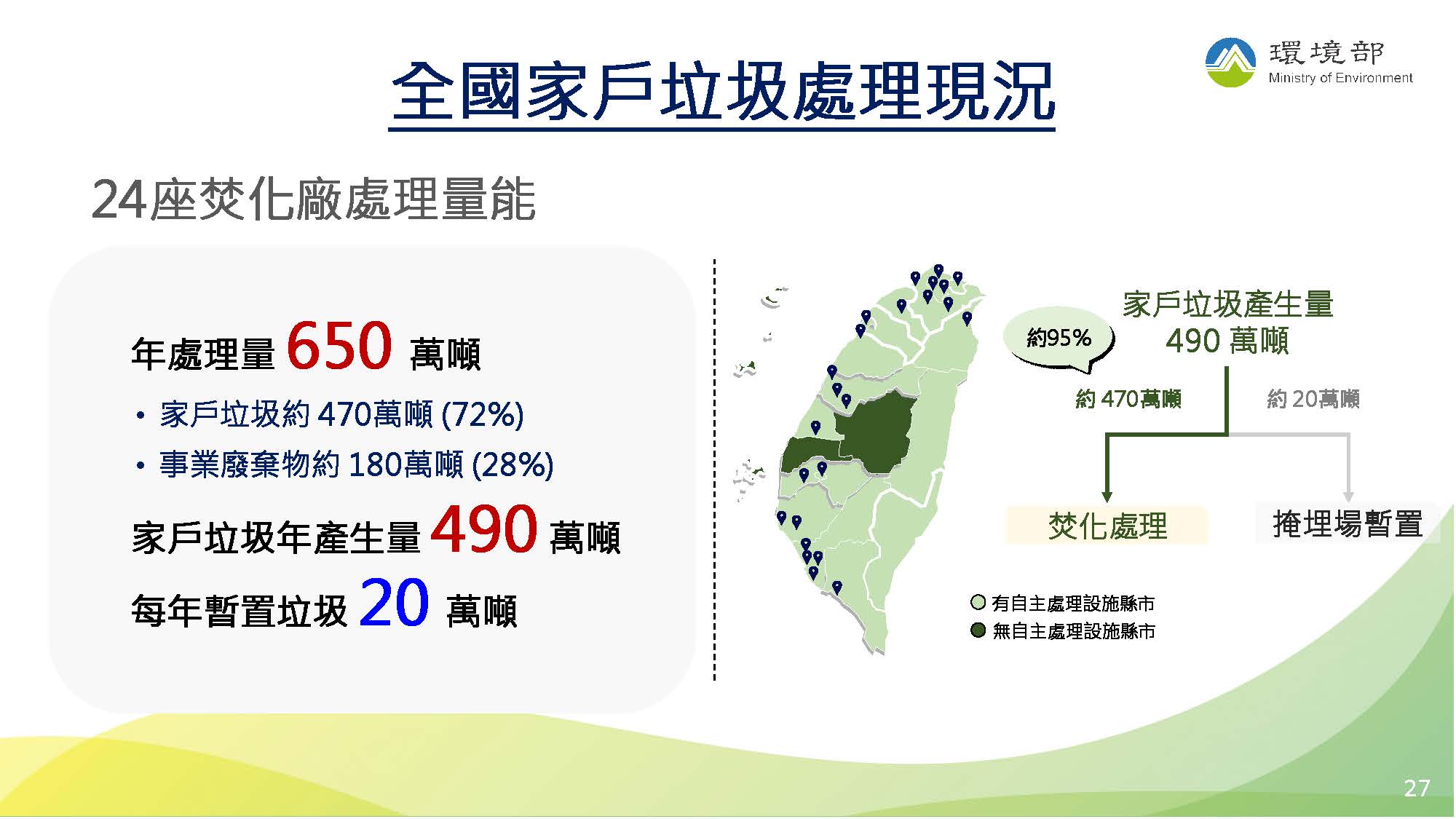 環境部
Ministry of Environment

全國家戶垃圾處理現況

24座焚化廠處理量能

年處理量 650 萬噸

• 家戶垃圾約 470萬噸 (72%)

• 事業廢棄物約 180萬噸 (28%)

家戶垃圾年產生量 490 萬噸

每年暫置垃圾 20 萬噸

約95%

家戶垃圾產生量
490 萬噸

約 470萬噸

約 20萬噸

焚化處理

掩埋場暫置

有自主處理設施縣市

無自主處理設施縣市

27